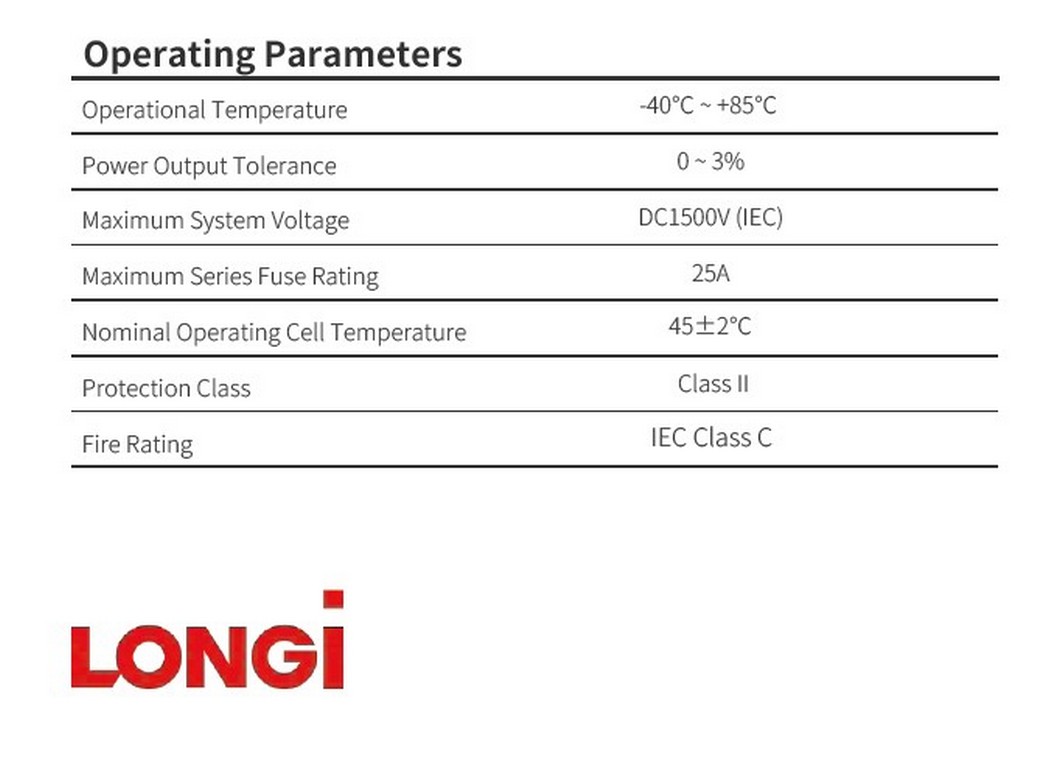 Operating Parameters

| | |
|---|---|
| Operational Temperature | -40°C ~ +85°C |
| Power Output Tolerance | 0 ~ 3% |
| Maximum System Voltage | DC1500V (IEC) |
| Maximum Series Fuse Rating | 25A |
| Nominal Operating Cell Temperature | 45±2°C |
| Protection Class | Class II |
| Fire Rating | IEC Class C |

LONGi